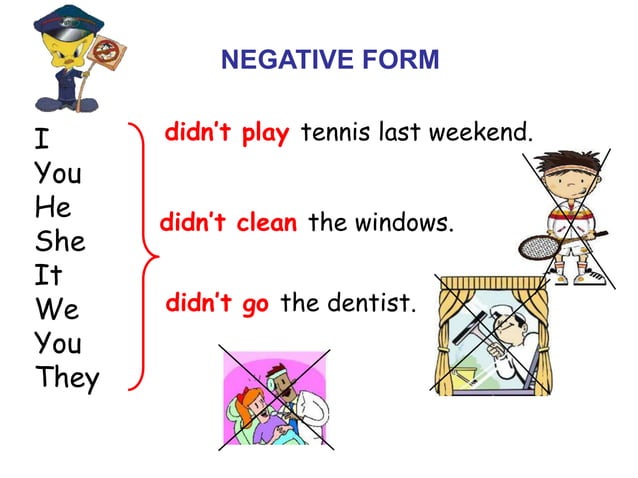 NEGATIVE FORM

I
You
He
She
It
We
You
They

didn't play tennis last weekend.

didn't clean the windows.

didn't go the dentist.